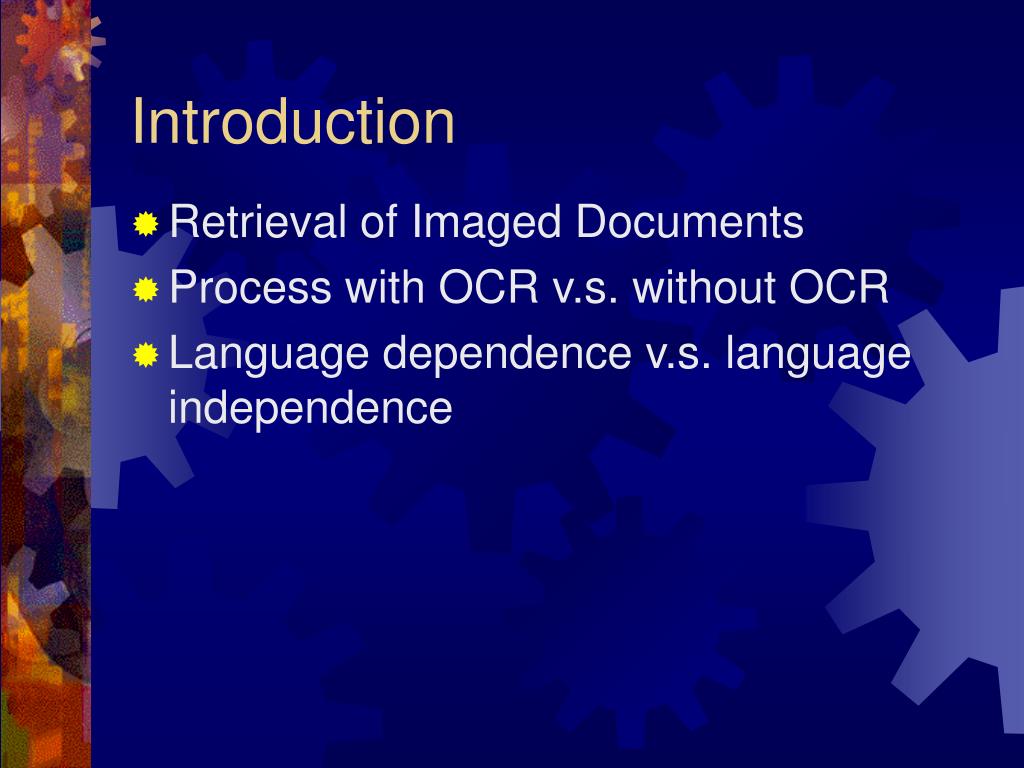 Introduction

Retrieval of Imaged Documents

Process with OCR v.s. without OCR

Language dependence v.s. language independence